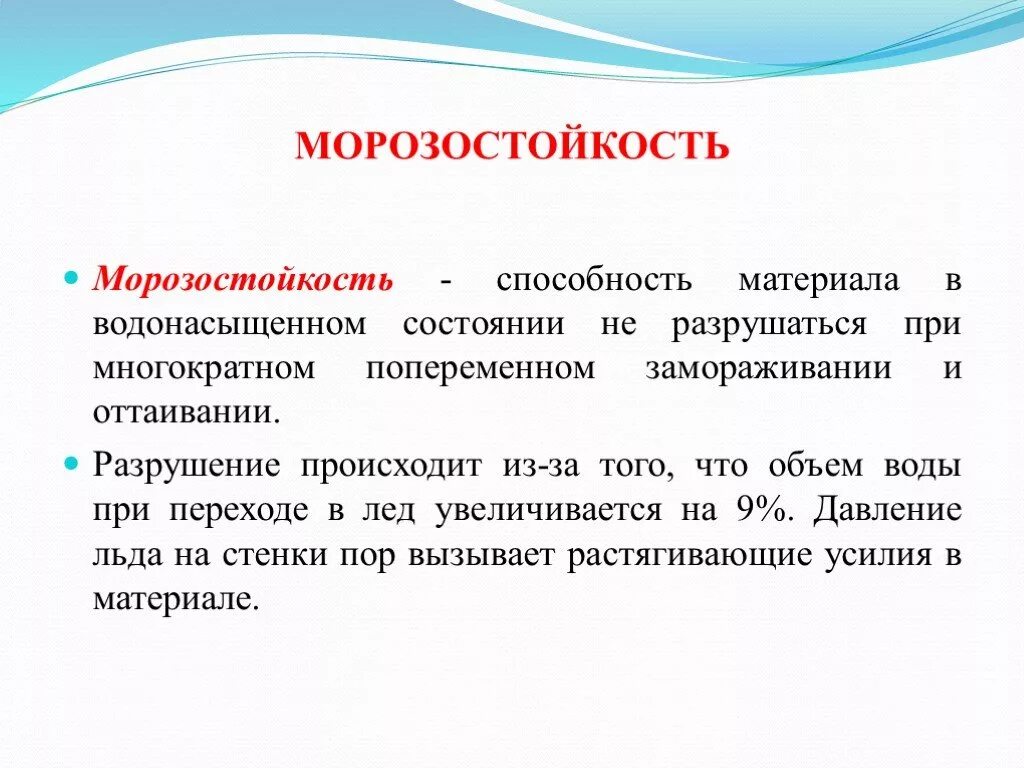 МОРОЗОСТОЙКОСТЬ

Морозостойкость - способность материала в водонасыщенном состоянии не разрушаться при многократном попеременном замораживании и оттаивании.

Разрушение происходит из-за того, что объем воды при переходе в лед увеличивается на 9%. Давление льда на стенки пор вызывает растягивающие усилия в материале.